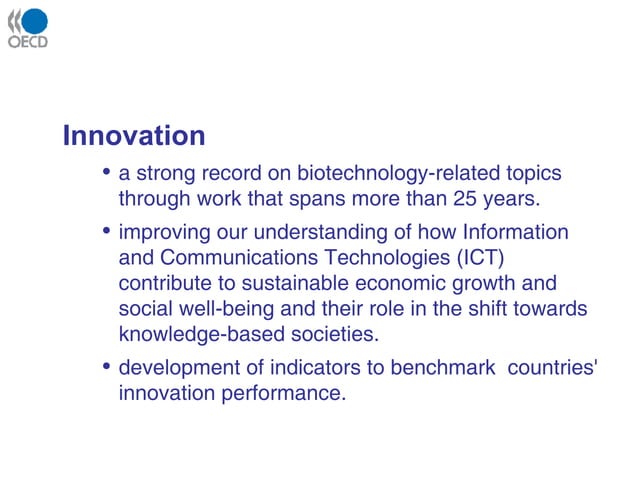 OECD

Innovation

• a strong record on biotechnology-related topics through work that spans more than 25 years.

• improving our understanding of how Information and Communications Technologies (ICT) contribute to sustainable economic growth and social well-being and their role in the shift towards knowledge-based societies.

• development of indicators to benchmark countries' innovation performance.